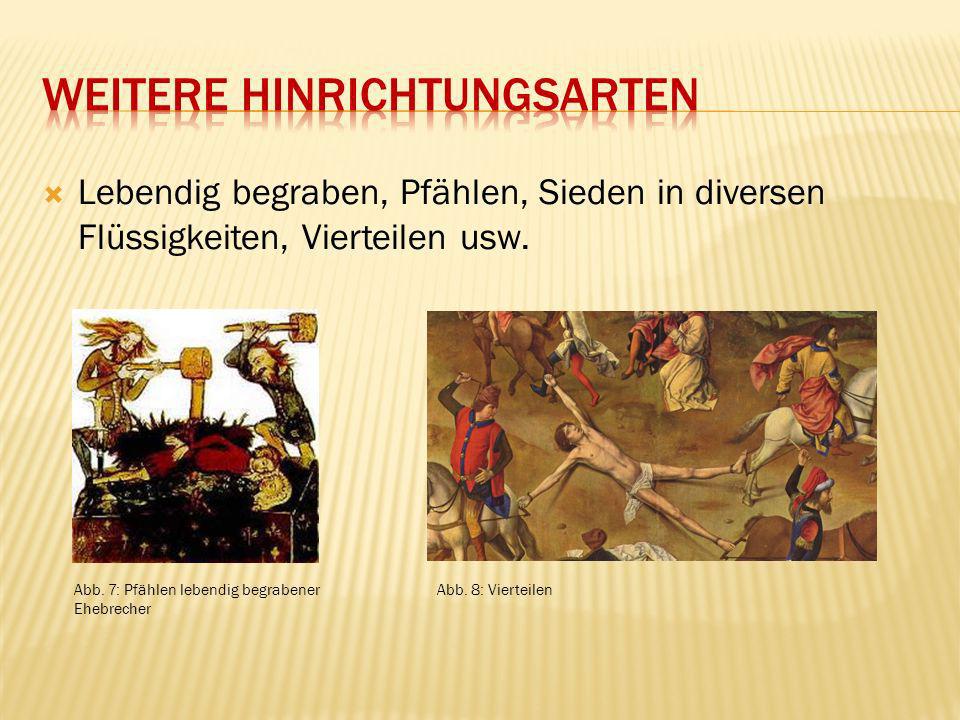 WEITERE HINRICHTUNGSARTEN

Lebendig begraben, Pfählen, Sieden in diversen Flüssigkeiten, Vierteilen usw.

Abb. 7: Pfählen lebendig begrabener Ehebrecher

Abb. 8: Vierteilen